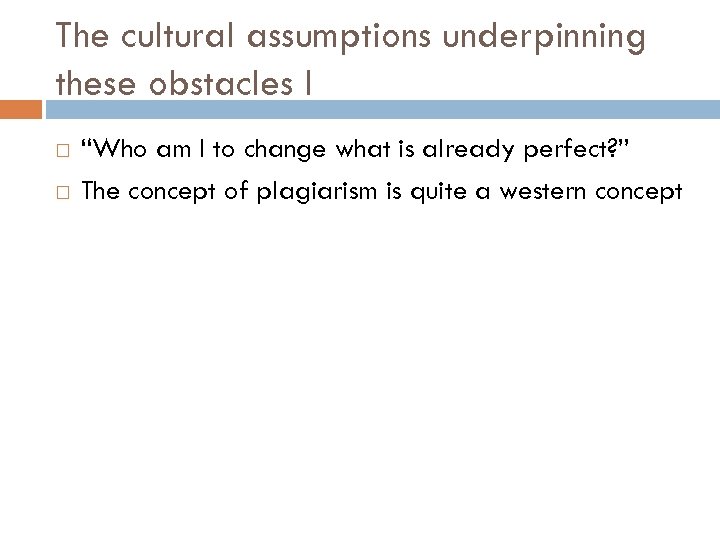 The cultural assumptions underpinning these obstacles I

“Who am I to change what is already perfect?”

The concept of plagiarism is quite a western concept